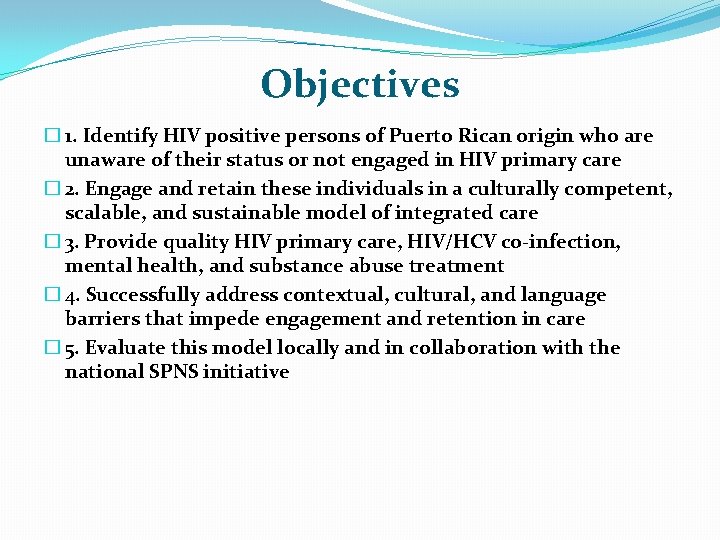 Objectives

1. Identify HIV positive persons of Puerto Rican origin who are unaware of their status or not engaged in HIV primary care

2. Engage and retain these individuals in a culturally competent, scalable, and sustainable model of integrated care

3. Provide quality HIV primary care, HIV/HCV co-infection, mental health, and substance abuse treatment

4. Successfully address contextual, cultural, and language barriers that impede engagement and retention in care

5. Evaluate this model locally and in collaboration with the national SPNS initiative